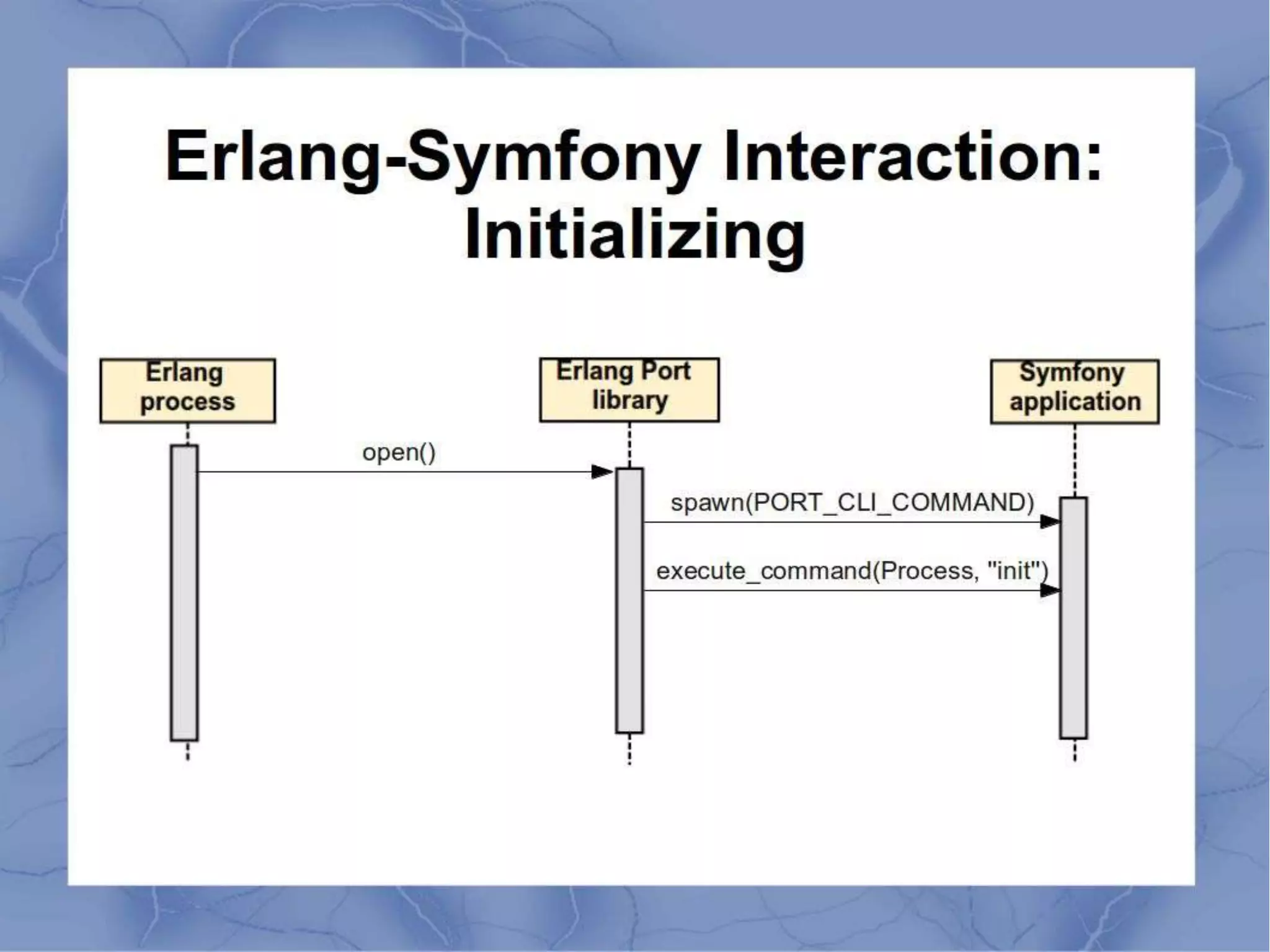 Erlang-Symfony Interaction: Initializing

Erlang process

Erlang Port library

Symfony application

open()

spawn(PORT_CLI_COMMAND)

execute_command(Process, "init")